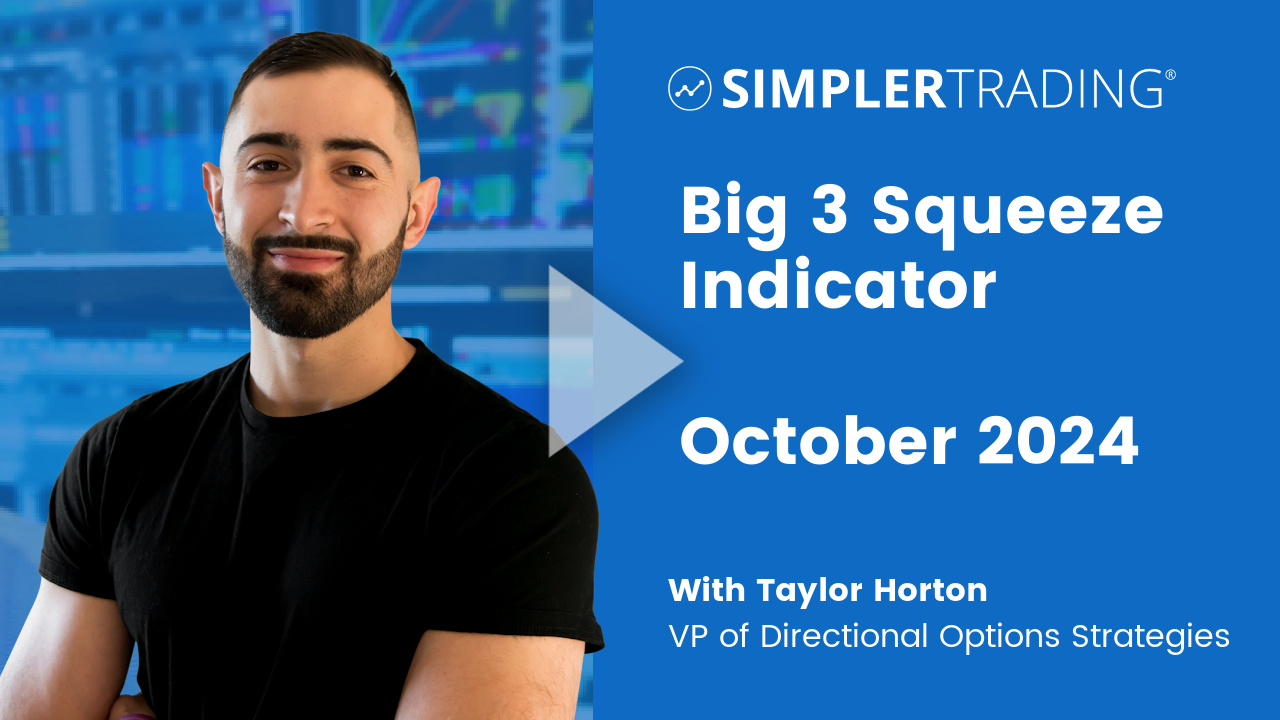 SIMPLERTRADING®

Big 3 Squeeze Indicator

October 2024

With Taylor Horton
VP of Directional Options Strategies